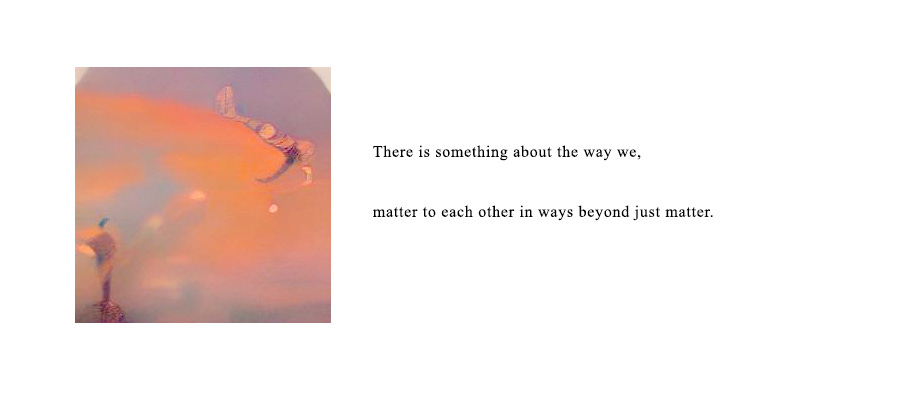 There is something about the way we,

matter to each other in ways beyond just matter.